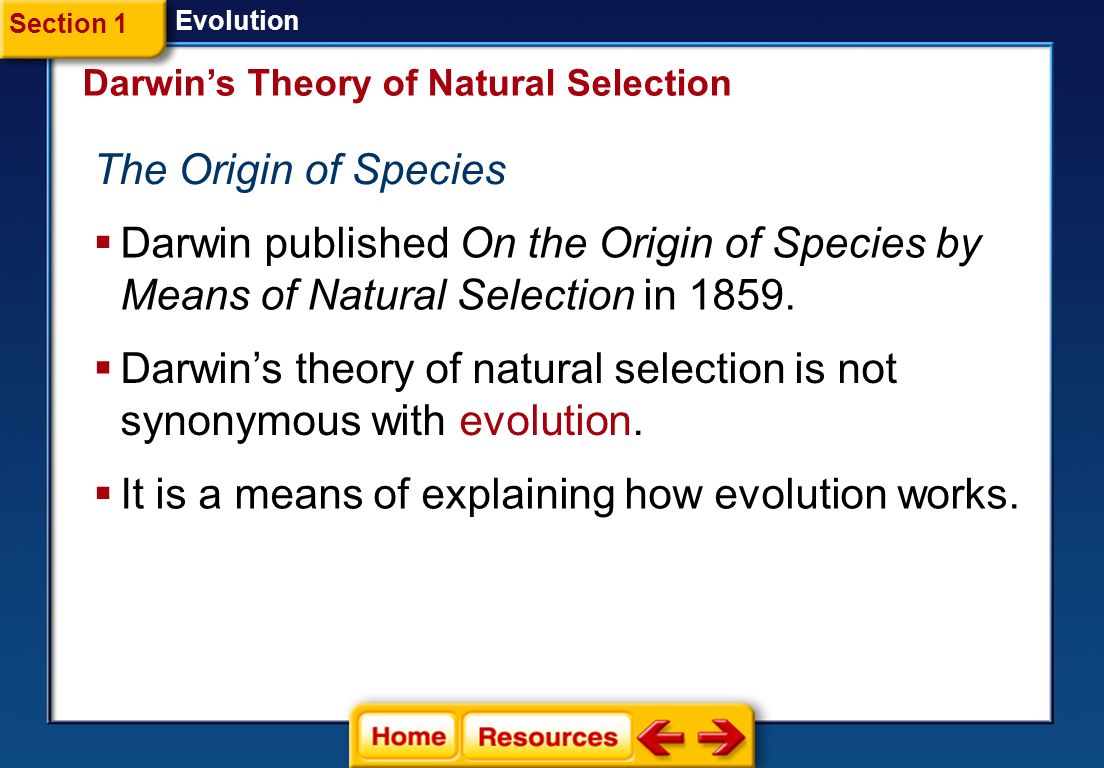 Section 1

Evolution

Darwin's Theory of Natural Selection

The Origin of Species

▪ Darwin published On the Origin of Species by Means of Natural Selection in 1859.

▪ Darwin's theory of natural selection is not synonymous with evolution.

▪ It is a means of explaining how evolution works.

Home Resources